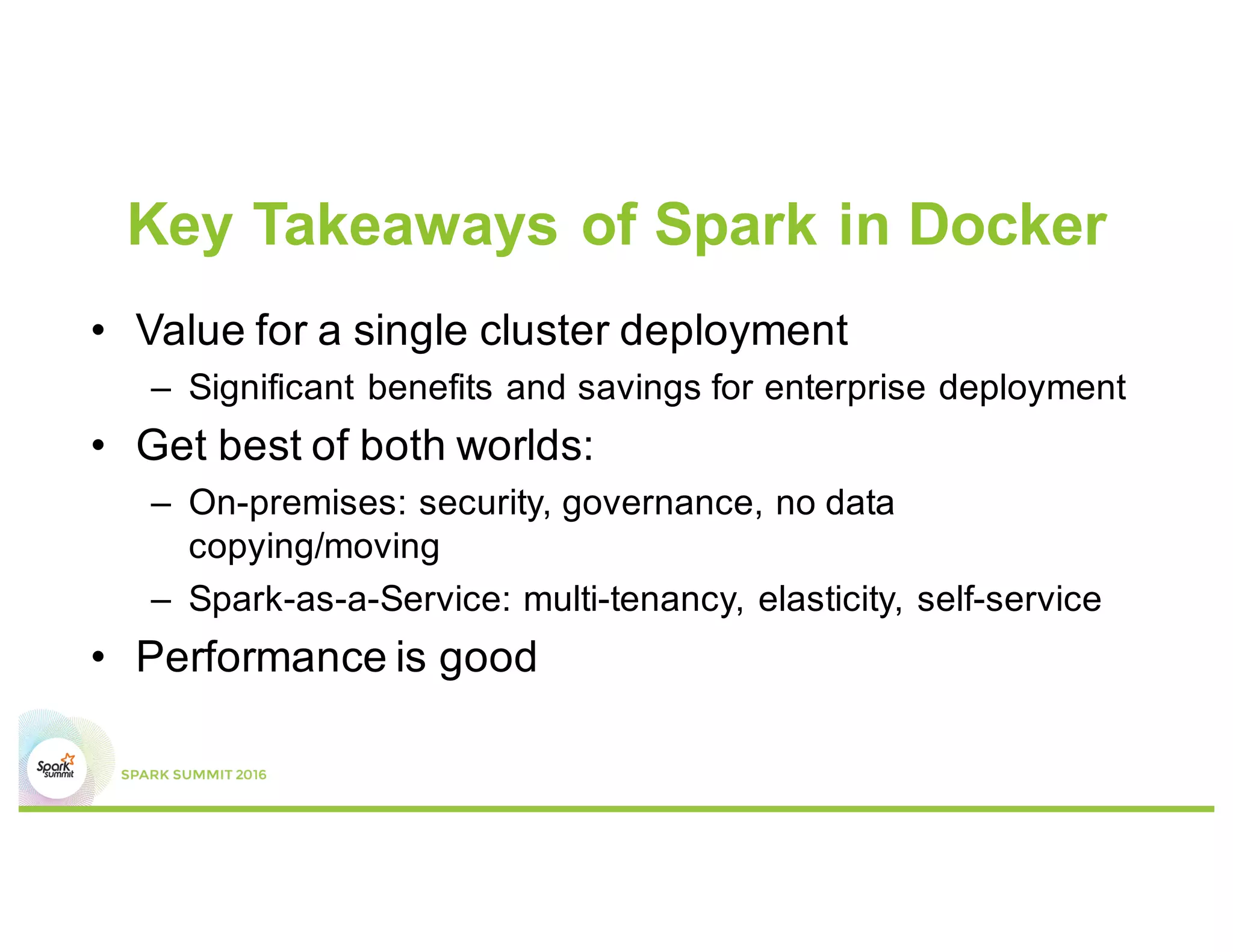 Key Takeaways of Spark in Docker

• Value for a single cluster deployment
– Significant benefits and savings for enterprise deployment
• Get best of both worlds:
– On-premises: security, governance, no data copying/moving
– Spark-as-a-Service: multi-tenancy, elasticity, self-service
• Performance is good

Spark summit

SPARK SUMMIT 2016